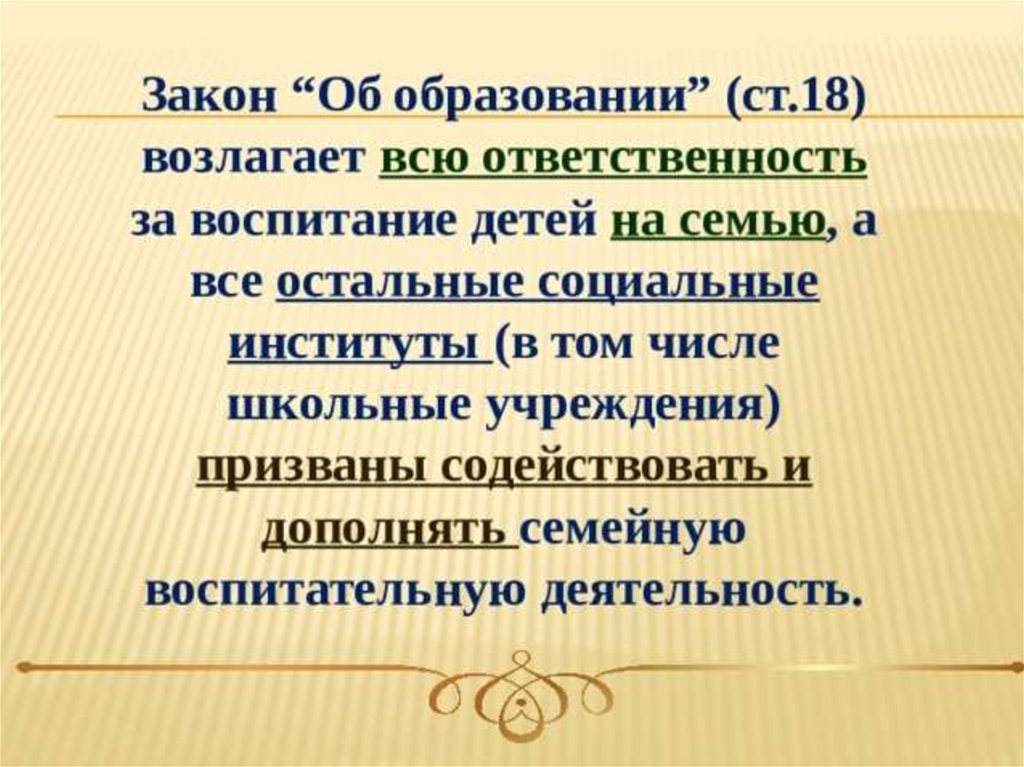 Закон “Об образовании” (ст.18) возлагает всю ответственность за воспитание детей на семью, а все остальные социальные институты (в том числе школьные учреждения) призваны содействовать и дополнять семейную воспитательную деятельность.